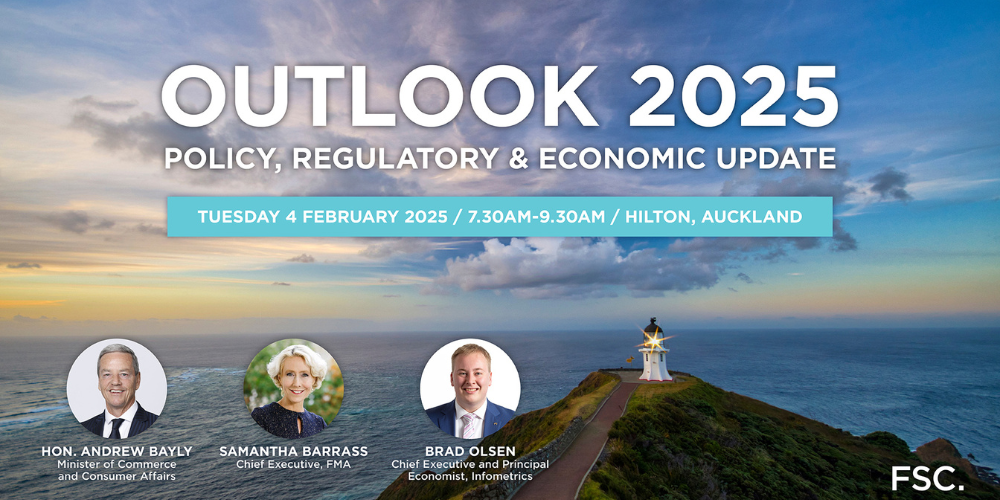 OUTLOOK 2025
POLICY, REGULATORY & ECONOMIC UPDATE

TUESDAY 4 FEBRUARY 2025 / 7.30AM-9.30AM / HILTON, AUCKLAND

HON. ANDREW BAYLY
Minister of Commerce and Consumer Affairs

SAMANTHA BARRASS
Chief Executive, FMA

BRAD OLSEN
Chief Executive and Principal Economist, Infometrics

FSC.